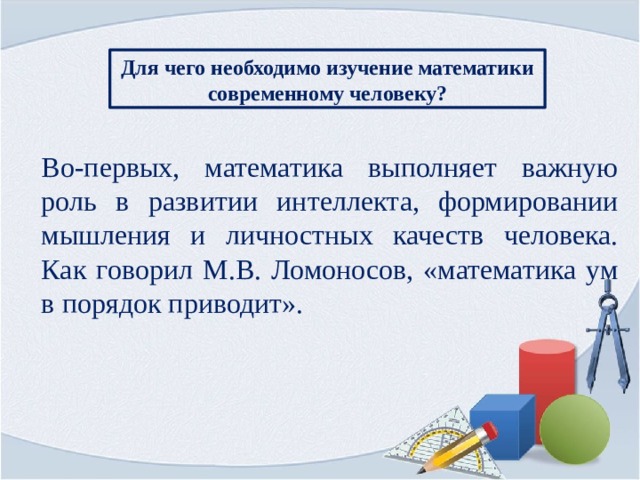 Для чего необходимо изучение математики современному человеку?

Во-первых, математика выполняет важную роль в развитии интеллекта, формировании мышления и личностных качеств человека. Как говорил М.В. Ломоносов, «математика ум в порядок приводит».